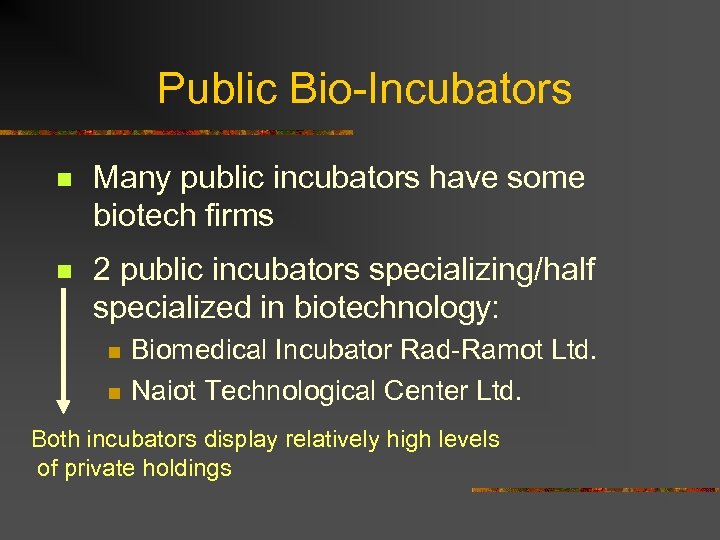 Public Bio-Incubators

Many public incubators have some biotech firms

2 public incubators specializing/half specialized in biotechnology:

Biomedical Incubator Rad-Ramot Ltd.

Naiot Technological Center Ltd.

Both incubators display relatively high levels of private holdings